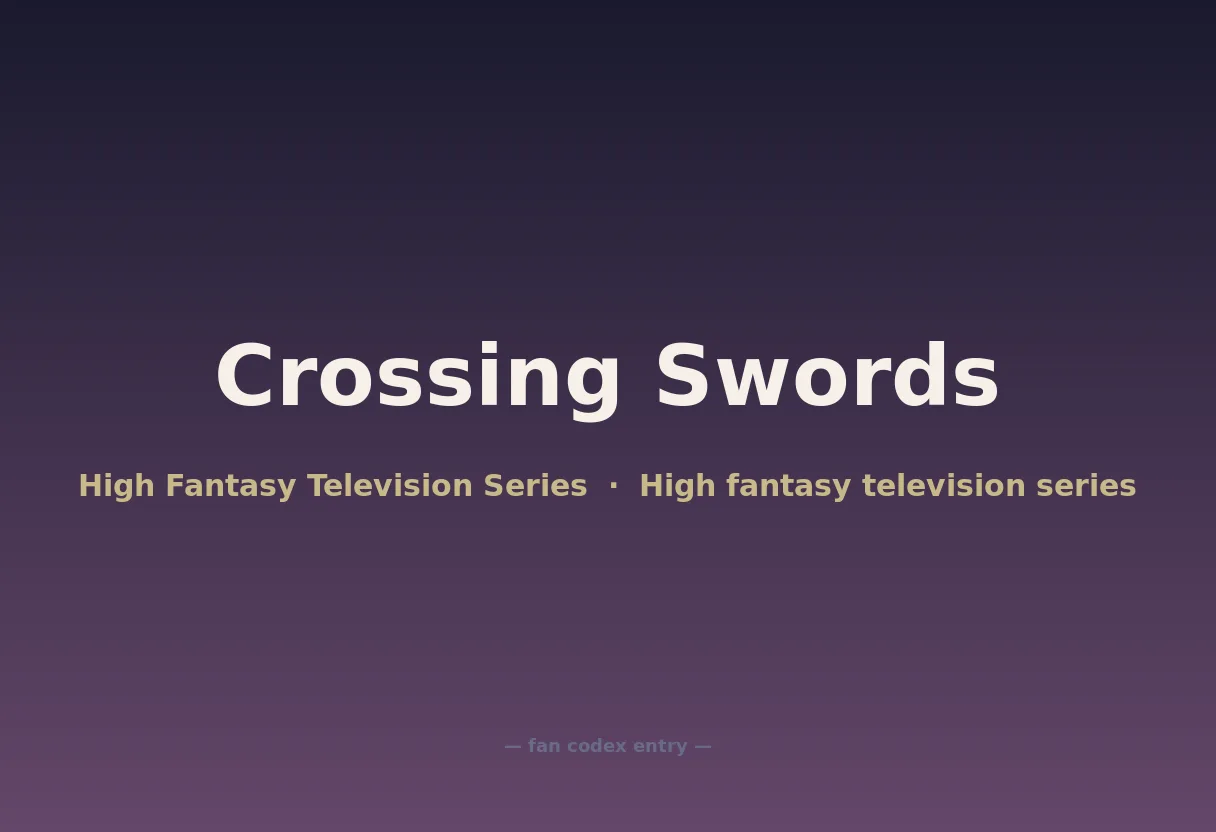 Crossing Swords

High Fantasy Television Series · High fantasy television series

— fan codex entry —